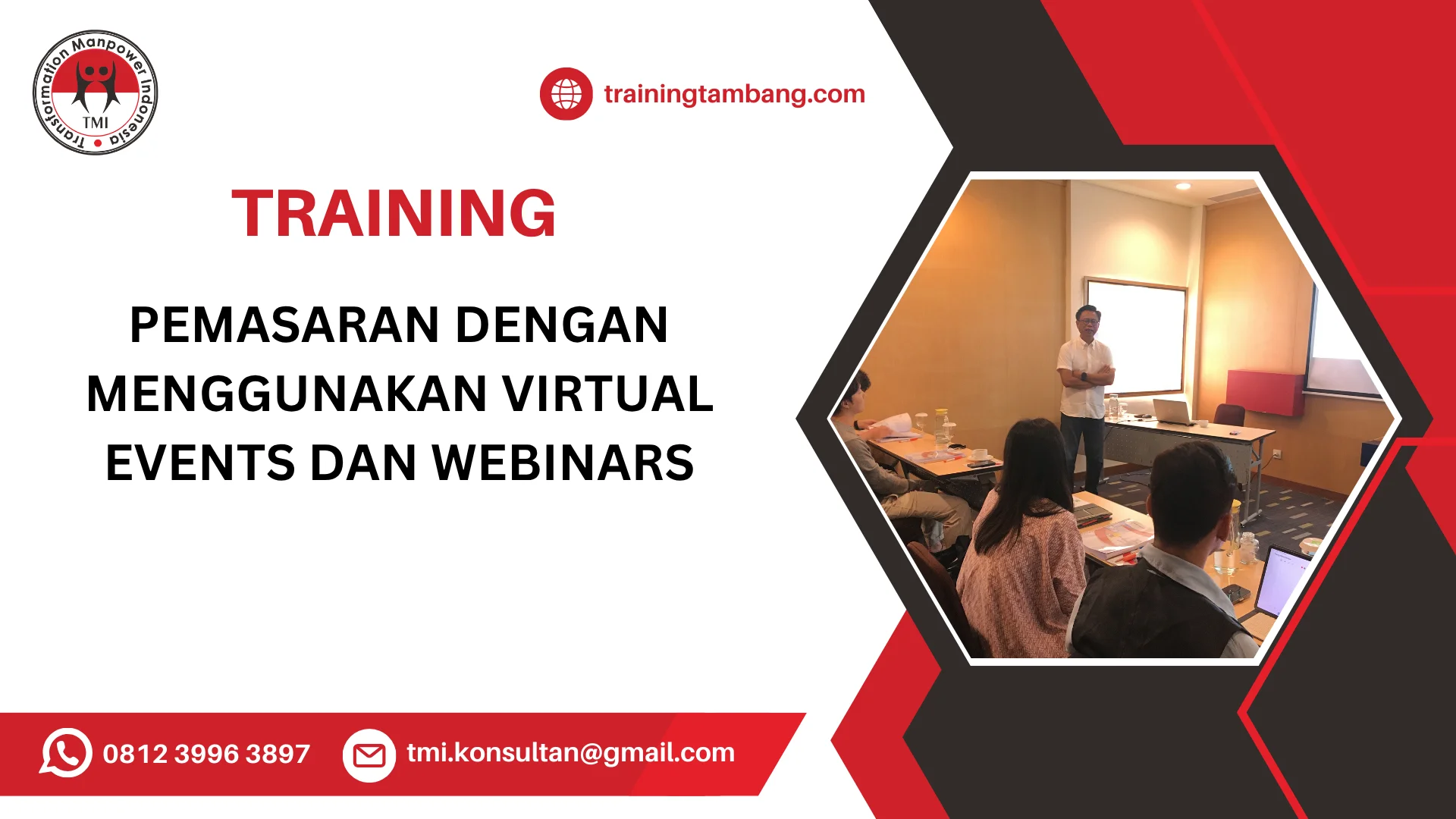 Transformation Manpower Indonesia
TMI

trainingtambang.com

TRAINING

PEMASARAN DENGAN MENGGUNAKAN VIRTUAL EVENTS DAN WEBINARS

0812 3996 3897

tmi.konsultan@gmail.com